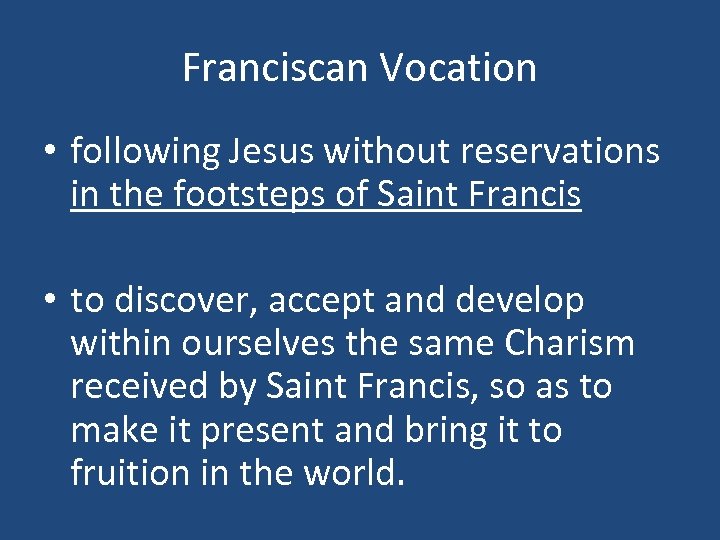 Franciscan Vocation

• following Jesus without reservations in the footsteps of Saint Francis

• to discover, accept and develop within ourselves the same Charism received by Saint Francis, so as to make it present and bring it to fruition in the world.